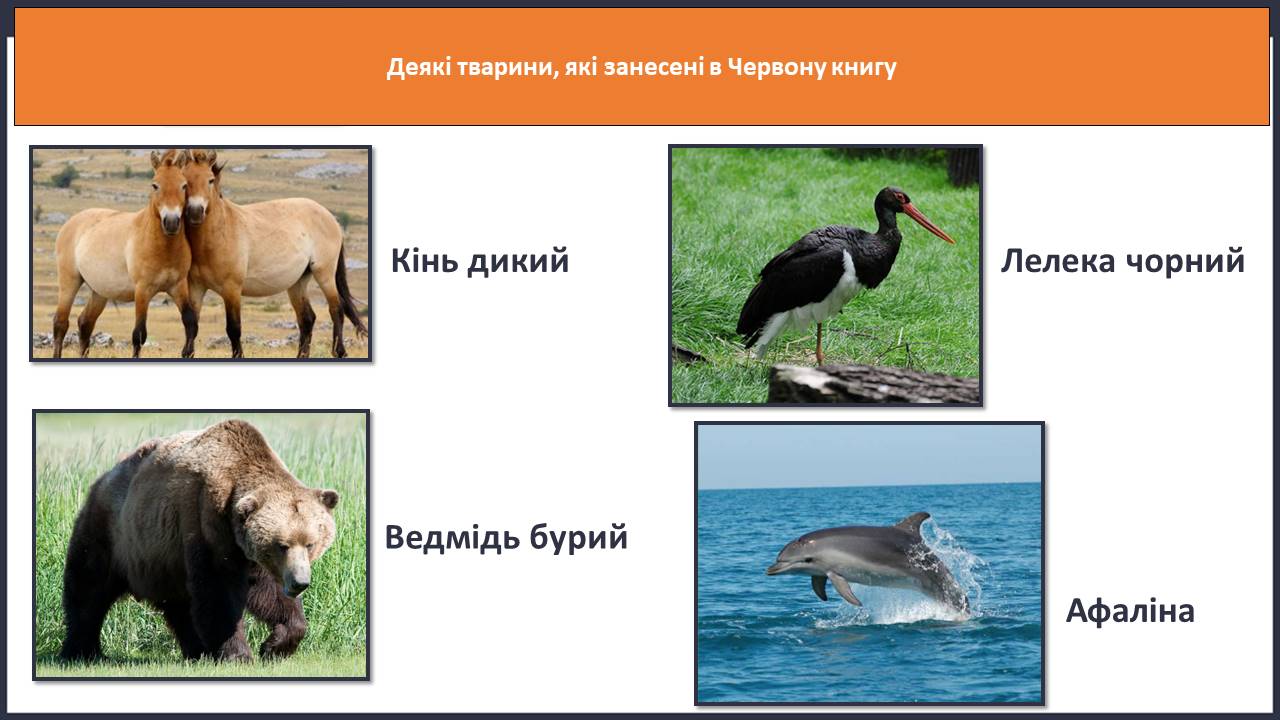 Деякі тварини, які занесені в Червону книгу

Кінь дикий

Лелека чорний

Ведмідь бурий

Афаліна